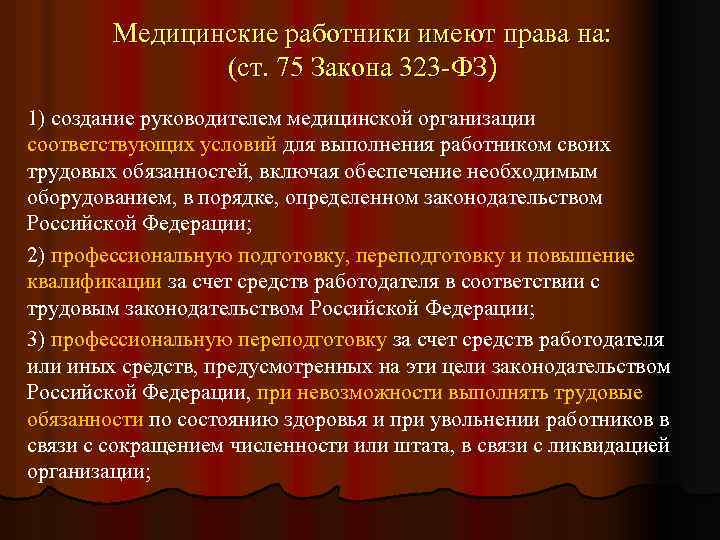 Медицинские работники имеют права на:
(ст. 75 Закона 323-ФЗ)

1) создание руководителем медицинской организации соответствующих условий для выполнения работником своих трудовых обязанностей, включая обеспечение необходимым оборудованием, в порядке, определенном законодательством Российской Федерации;

2) профессиональную подготовку, переподготовку и повышение квалификации за счет средств работодателя в соответствии с трудовым законодательством Российской Федерации;

3) профессиональную переподготовку за счет средств работодателя или иных средств, предусмотренных на эти цели законодательством Российской Федерации, при невозможности выполнять трудовые обязанности по состоянию здоровья и при увольнении работников в связи с сокращением численности или штата, в связи с ликвидацией организации;